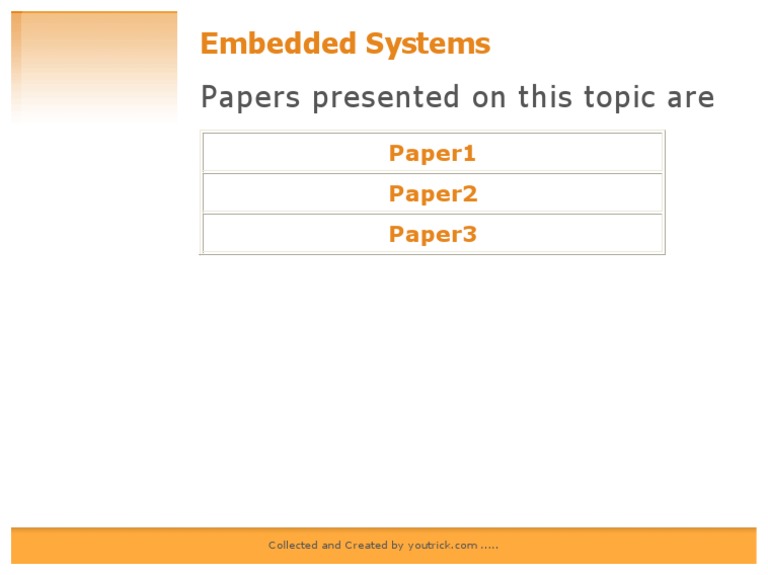 Embedded Systems

Papers presented on this topic are

| Paper1 |
|---|
| Paper2 |
| Paper3 |

Collected and Created by youtrick.com .....